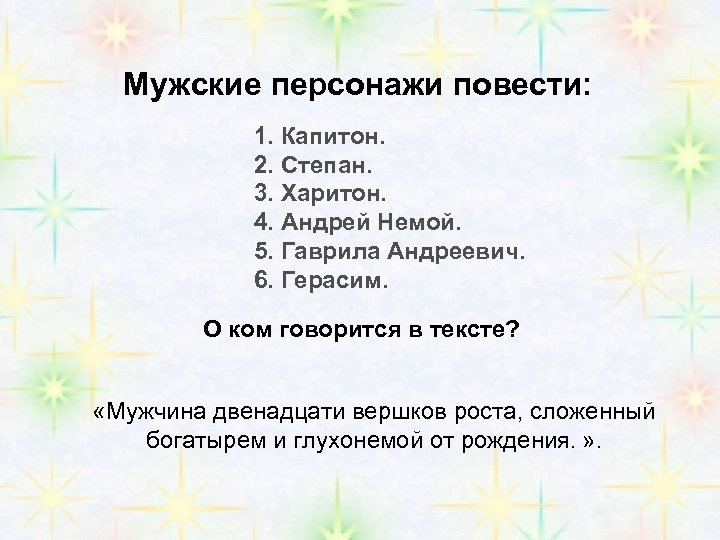 Мужские персонажи повести:

1. Капитон.
2. Степан.
3. Харитон.
4. Андрей Немой.
5. Гаврила Андреевич.
6. Герасим.

О ком говорится в тексте?

«Мужчина двенадцати вершков роста, сложенный богатырем и глухонемой от рождения. ».